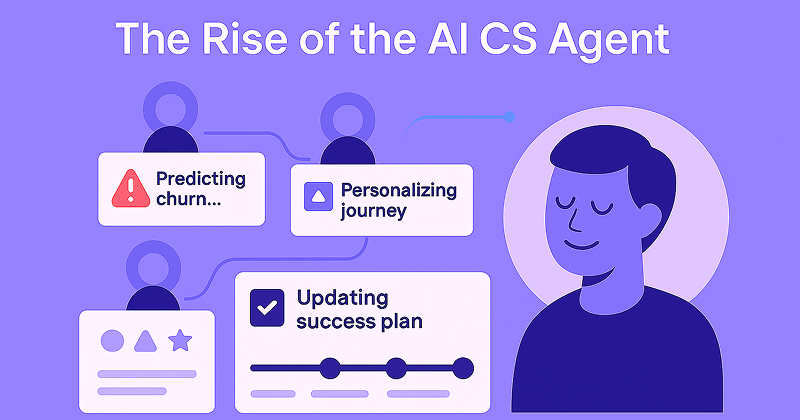 The Rise of the AI CS Agent

Predicting churn...

Personalizing journey

Updating success plan